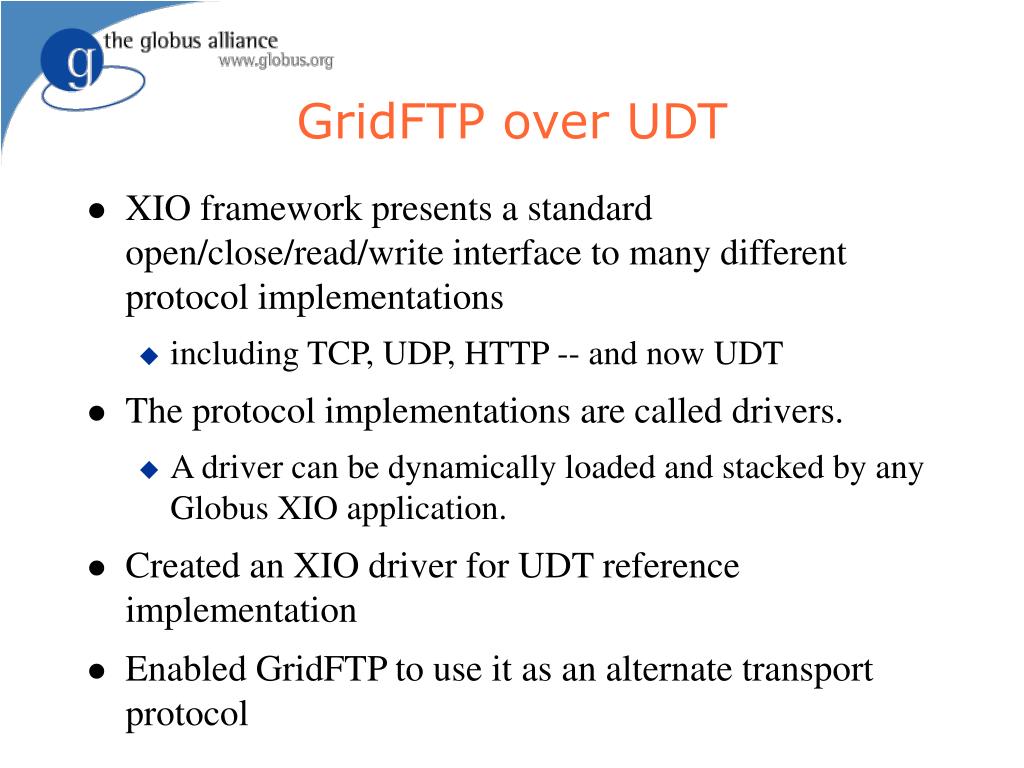 g the globus alliance
www.globus.org

GridFTP over UDT

- XIO framework presents a standard open/close/read/write interface to many different protocol implementations
  - including TCP, UDP, HTTP -- and now UDT
- The protocol implementations are called drivers.
  - A driver can be dynamically loaded and stacked by any Globus XIO application.
- Created an XIO driver for UDT reference implementation
- Enabled GridFTP to use it as an alternate transport protocol